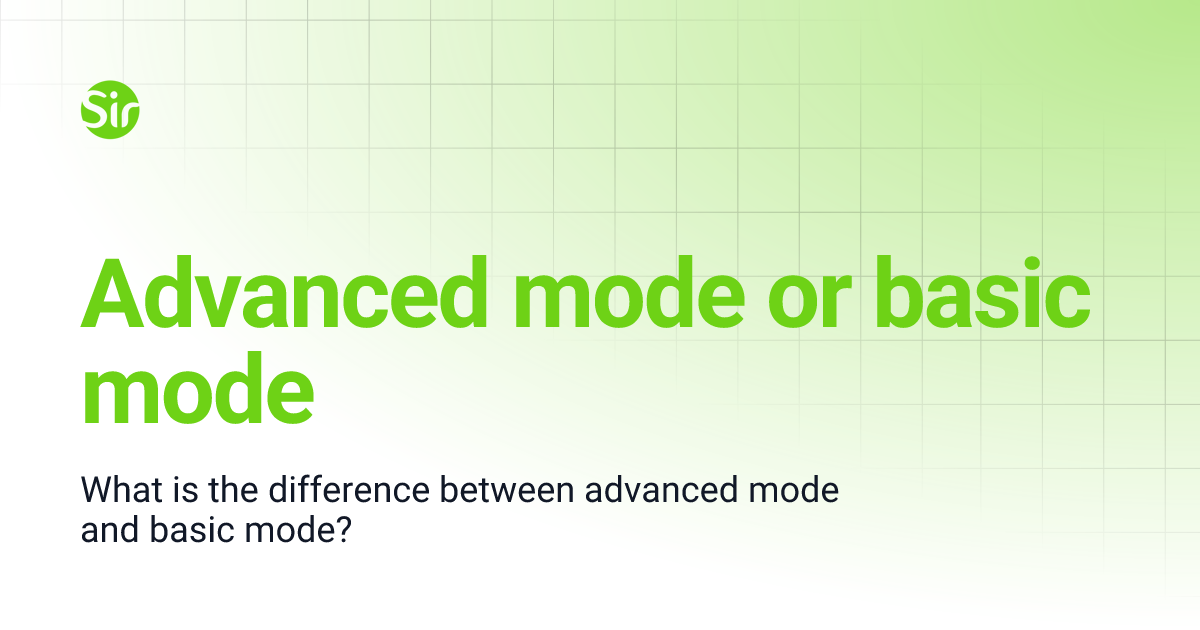 Sir

Advanced mode or basic mode

What is the difference between advanced mode and basic mode?